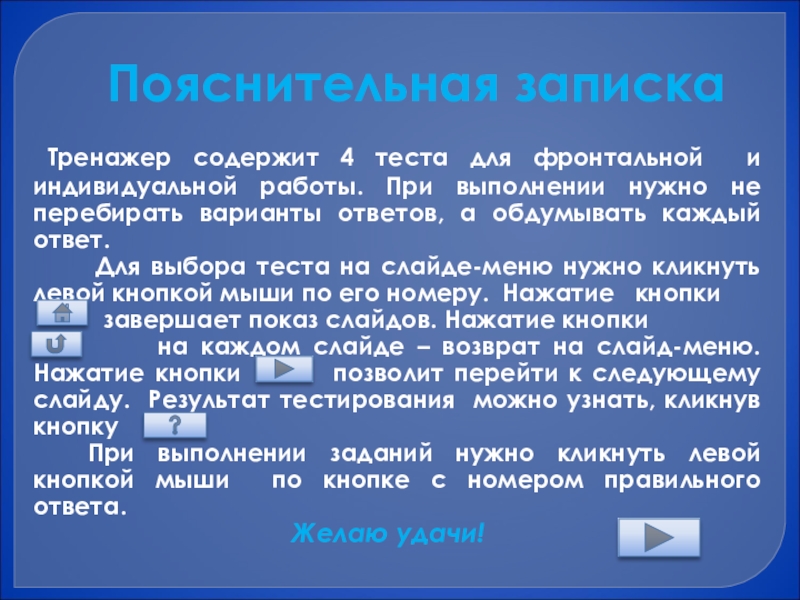 Пояснительная записка

Тренажер содержит 4 теста для фронтальной и индивидуальной работы. При выполнении нужно не перебирать варианты ответов, а обдумывать каждый ответ.

Для выбора теста на слайде-меню нужно кликнуть левой кнопкой мыши по его номеру. Нажатие кнопки завершает показ слайдов. Нажатие кнопки на каждом слайде – возврат на слайд-меню. Нажатие кнопки позволит перейти к следующему слайду. Результат тестирования можно узнать, кликнув кнопку ?

При выполнении заданий нужно кликнуть левой кнопкой мыши по кнопке с номером правильного ответа.

Желаю удачи!